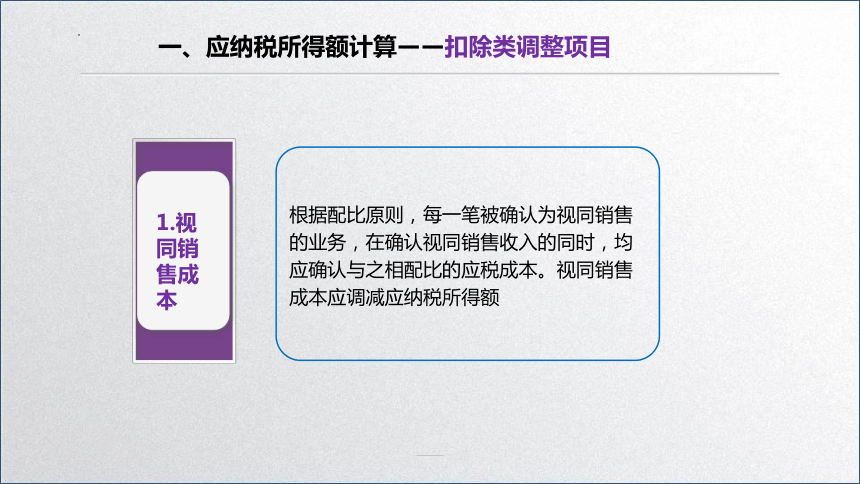 一、应纳税所得额计算——扣除类调整项目

1.视同销售成本

根据配比原则，每一笔被确认为视同销售的业务，在确认视同销售收入的同时，均应确认与之相配比的应税成本。视同销售成本应调减应纳税所得额